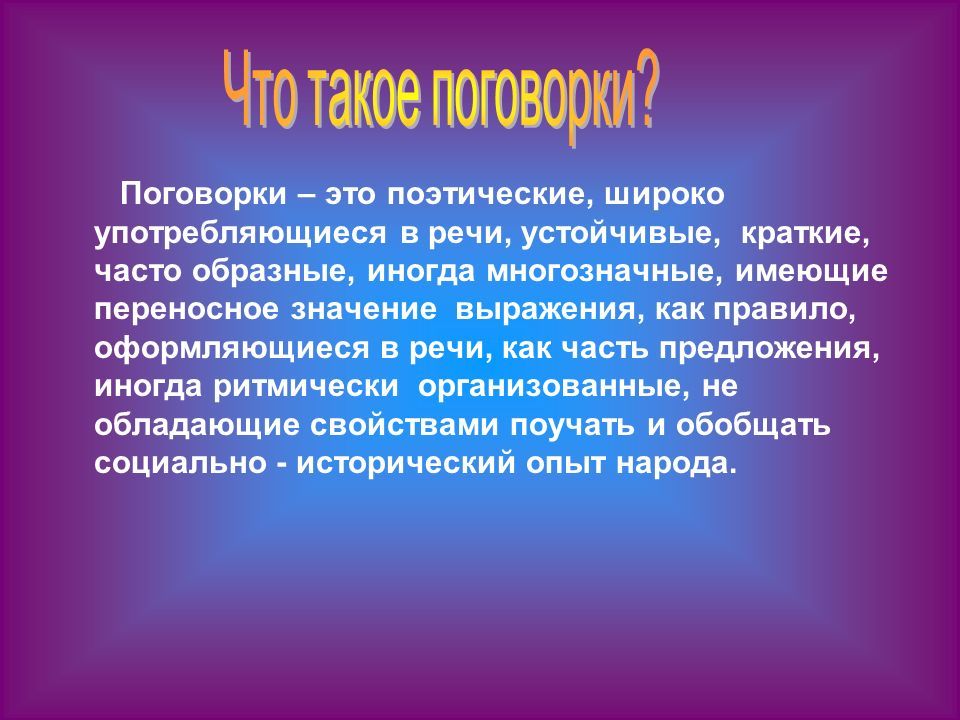 Что такое поговорки?

Поговорки – это поэтические, широко употребляющиеся в речи, устойчивые, краткие, часто образные, иногда многозначные, имеющие переносное значение выражения, как правило, оформляющиеся в речи, как часть предложения, иногда ритмически организованные, не обладающие свойствами поучать и обобщать социально - исторический опыт народа.